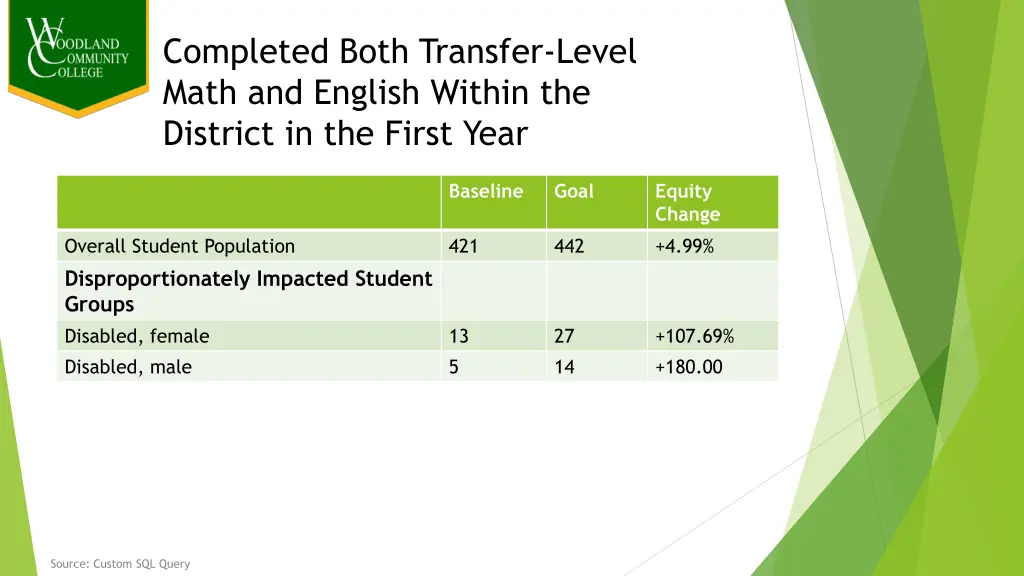 WOODLAND COMMUNITY COLLEGE

Completed Both Transfer-Level Math and English Within the District in the First Year

| | Baseline | Goal | Equity Change |
|---|---|---|---|
| Overall Student Population | 421 | 442 | +4.99% |
| Disproportionately Impacted Student Groups | | | |
| Disabled, female | 13 | 27 | +107.69% |
| Disabled, male | 5 | 14 | +180.00 |

Source: Custom SQL Query